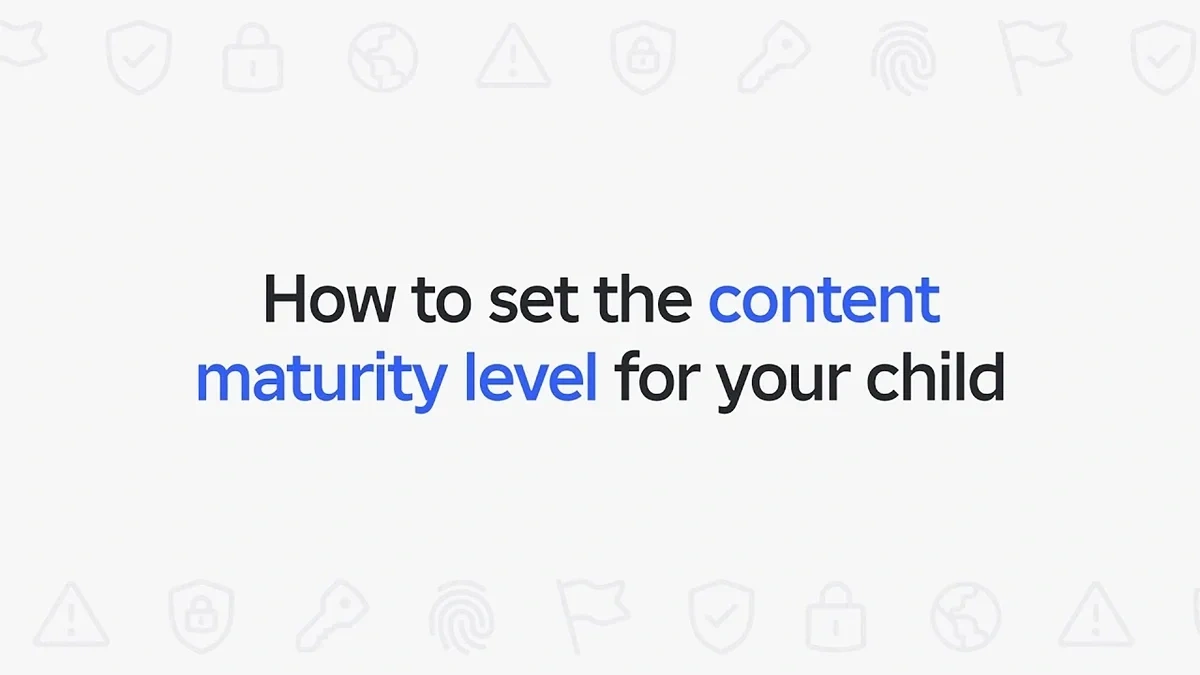 How to set the content maturity level for your child